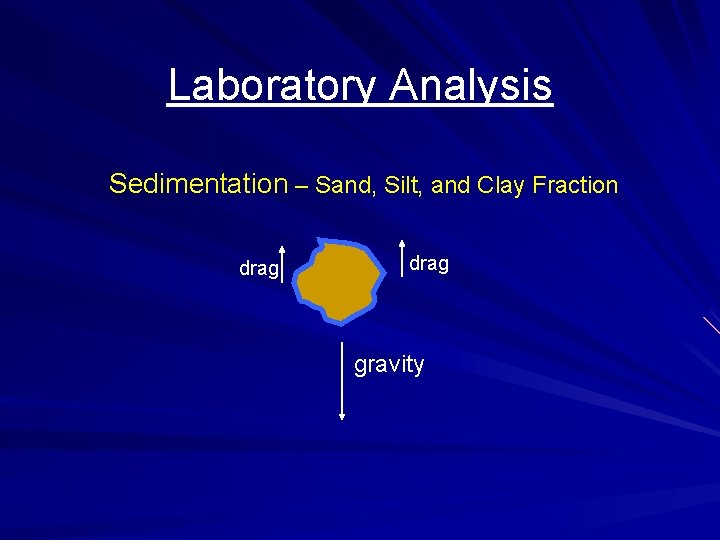 Laboratory Analysis

Sedimentation – Sand, Silt, and Clay Fraction

drag

drag

gravity